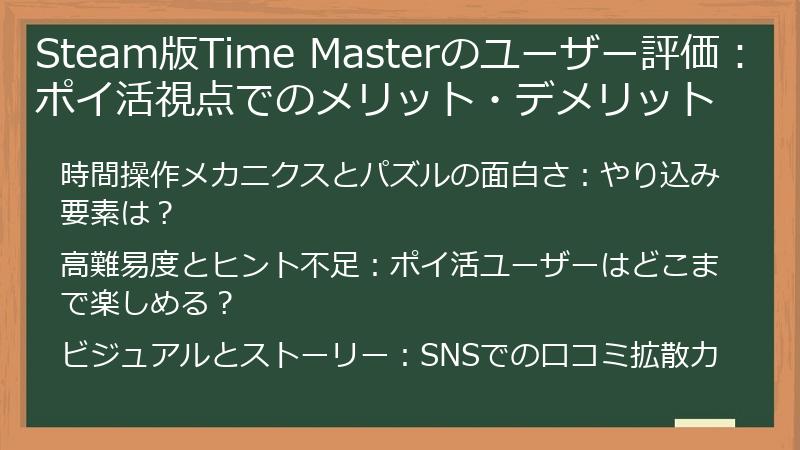 Steam版Time Masterのユーザー評価：ポイ活視点でのメリット・デメリット

時間操作メカニクスとパズルの面白さ：やり込み要素は？

高難易度とヒント不足：ポイ活ユーザーはどこまで楽しめる？

ビジュアルとストーリー：SNSでの口コミ拡散力